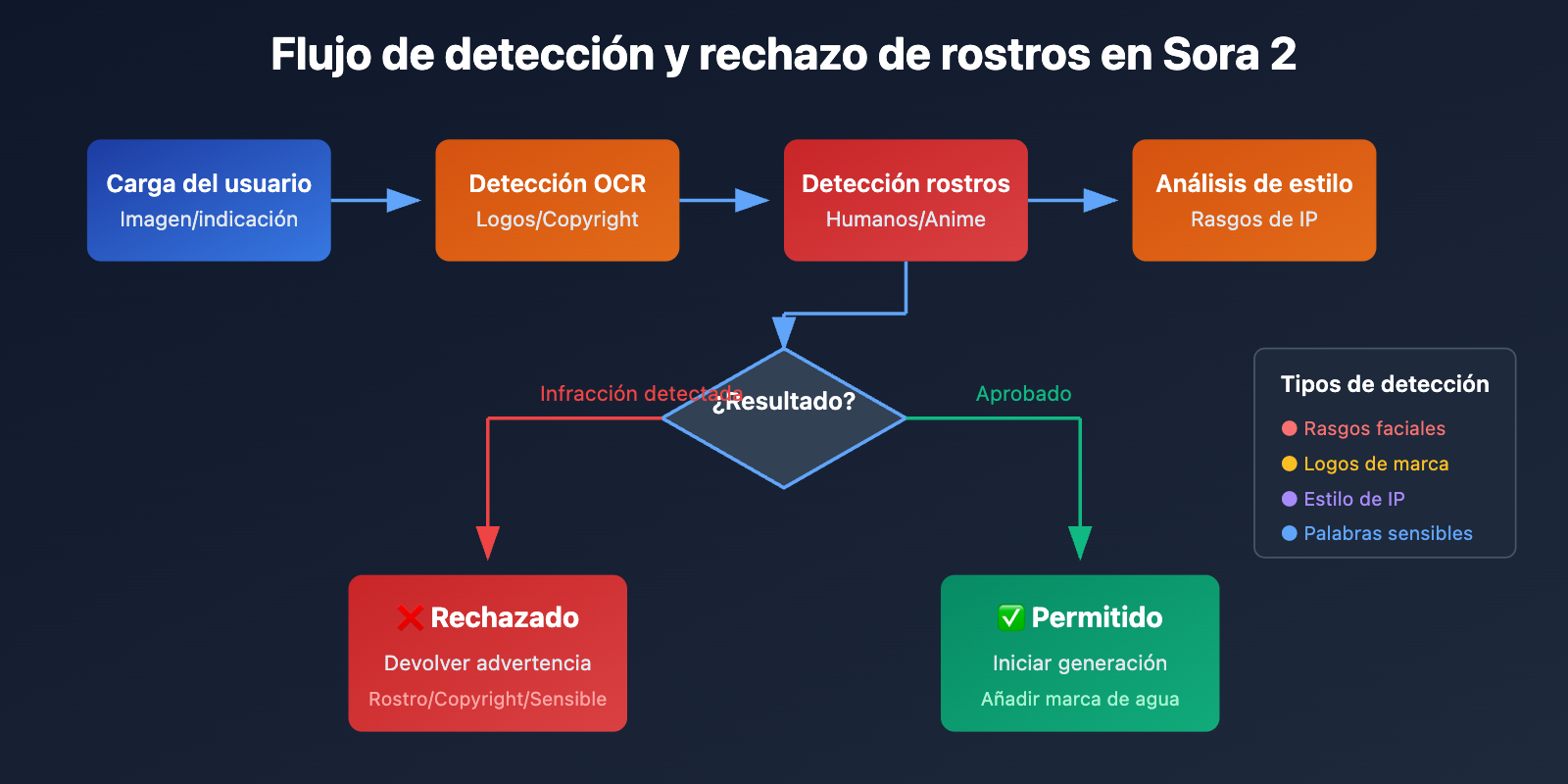 Flujo de detección y rechazo de rostros en Sora 2

Carga del usuario
Imagen/indicación

Detección OCR
Logos/Copyright

Detección rostros
Humanos/Anime

Análisis de estilo
Rasgos de IP

Infracción detectada

¿Resultado?

Aprobado

Tipos de detección
Rasgos faciales
Logos de marca
Estilo de IP
Palabras sensibles

❌ Rechazado
Devolver advertencia
Rostro/Copyright/Sensible

✅ Permitido
Iniciar generación
Añadir marca de agua